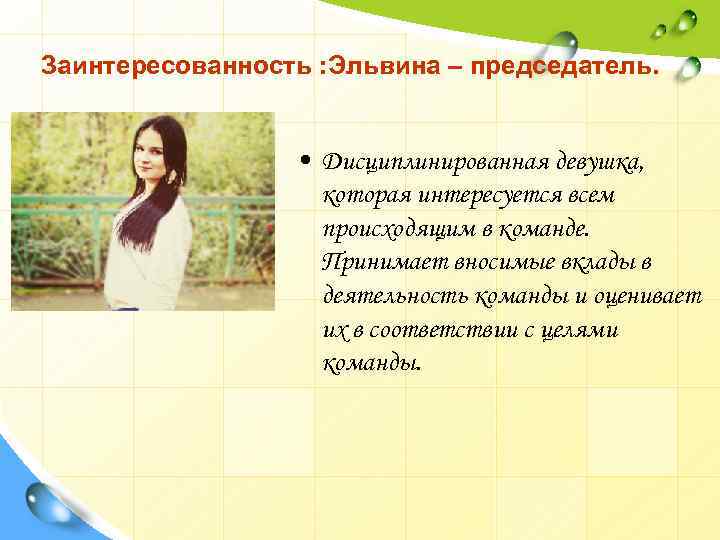 Заинтересованность :Эльвина – председатель.

• Дисциплинированная девушка, которая интересуется всем происходящим в команде. Принимает вносимые вклады в деятельность команды и оценивает их в соответствии с целями команды.